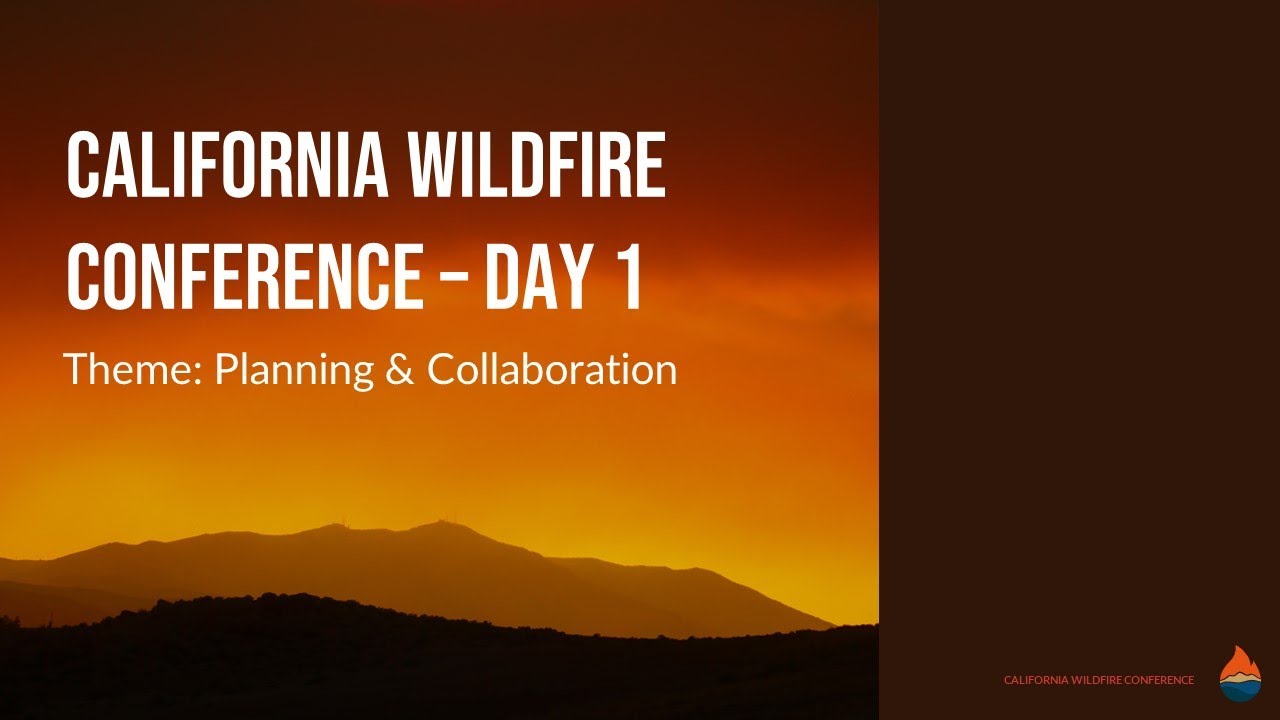 CALIFORNIA WILDFIRE CONFERENCE – DAY 1

Theme: Planning & Collaboration

CALIFORNIA WILDFIRE CONFERENCE